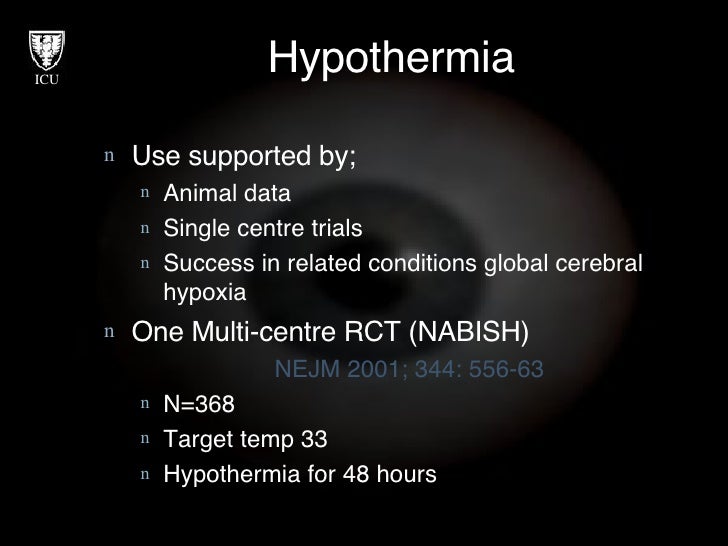 ICU

Hypothermia

n Use supported by;
n Animal data
n Single centre trials
n Success in related conditions global cerebral hypoxia
n One Multi-centre RCT (NABISH)
NEJM 2001; 344: 556-63
n N=368
n Target temp 33
n Hypothermia for 48 hours